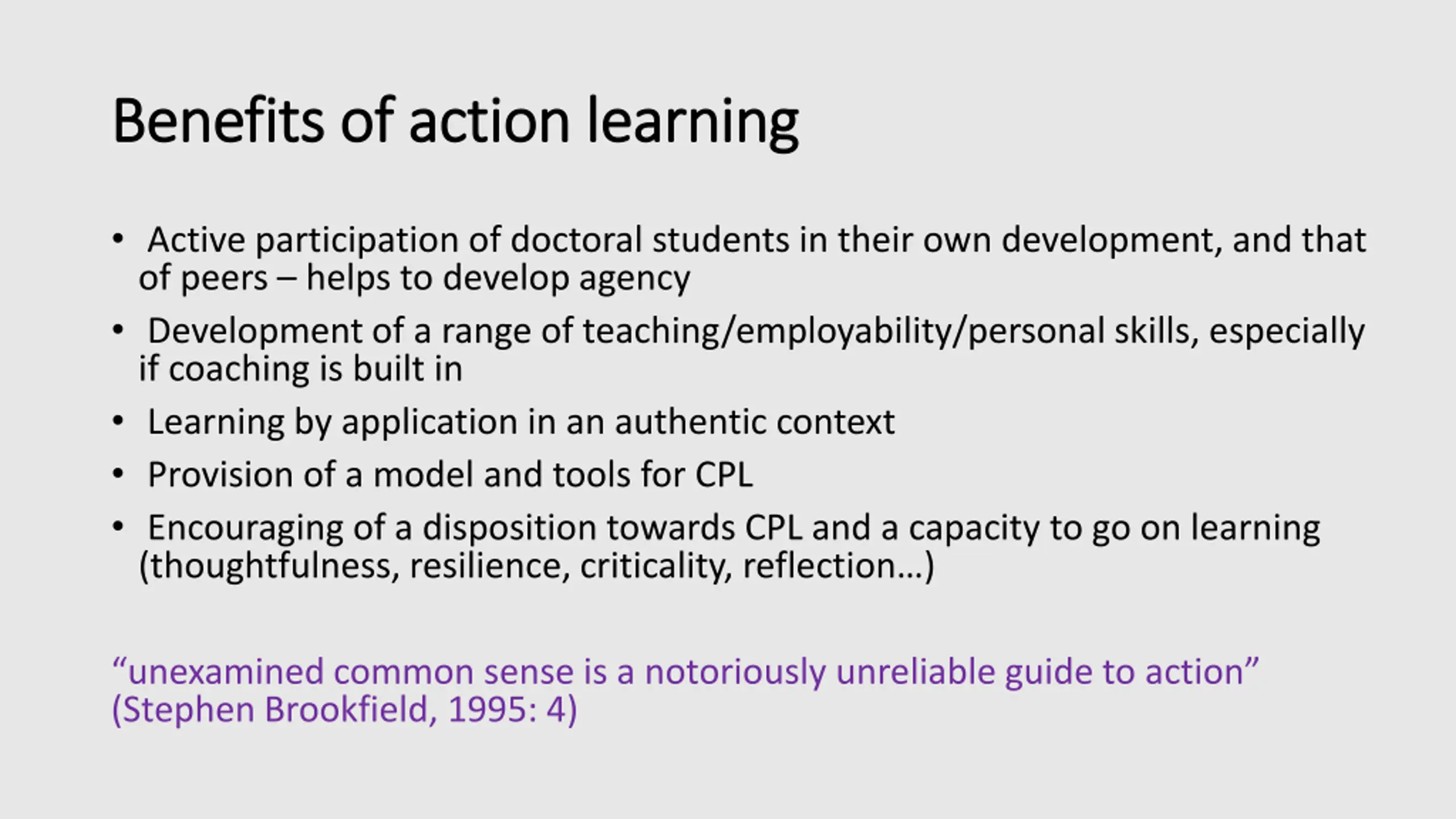 Benefits of action learning

• Active participation of doctoral students in their own development, and that of peers – helps to develop agency
• Development of a range of teaching/employability/personal skills, especially if coaching is built in
• Learning by application in an authentic context
• Provision of a model and tools for CPL
• Encouraging of a disposition towards CPL and a capacity to go on learning (thoughtfulness, resilience, criticality, reflection…)

“unexamined common sense is a notoriously unreliable guide to action” (Stephen Brookfield, 1995: 4)